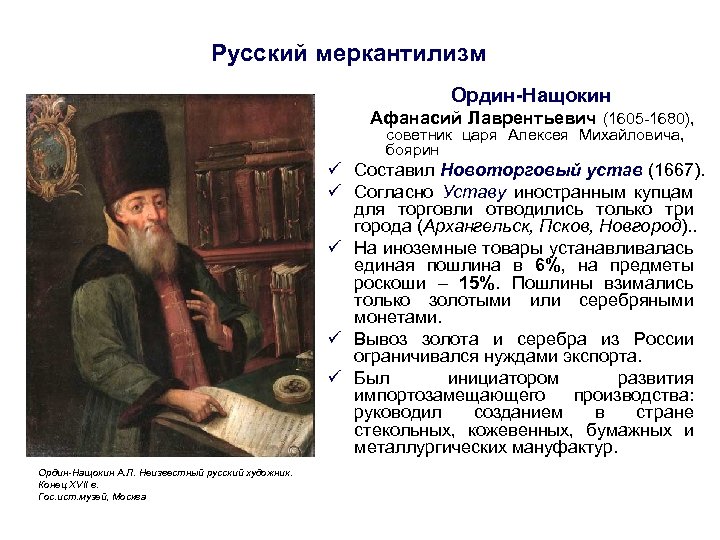 Русский меркантилизм

Ордин-Нащокин

Афанасий Лаврентьевич (1605-1680), советник царя Алексея Михайловича, боярин

✓ Составил Новоторговый устав (1667).

✓ Согласно Уставу иностранным купцам для торговли отводились только три города (Архангельск, Псков, Новгород)..

✓ На иноземные товары устанавливалась единая пошлина в 6%, на предметы роскоши – 15%. Пошлины взимались только золотыми или серебряными монетами.

✓ Вывоз золота и серебра из России ограничивался нуждами экспорта.

✓ Был инициатором развития импортозамещающего производства: руководил созданием в стране стекольных, кожевенных, бумажных и металлургических мануфактур.

Ордин-Нащокин А.Л. Неизвестный русский художник. Конец XVII в. Гос.ист.музей, Москва